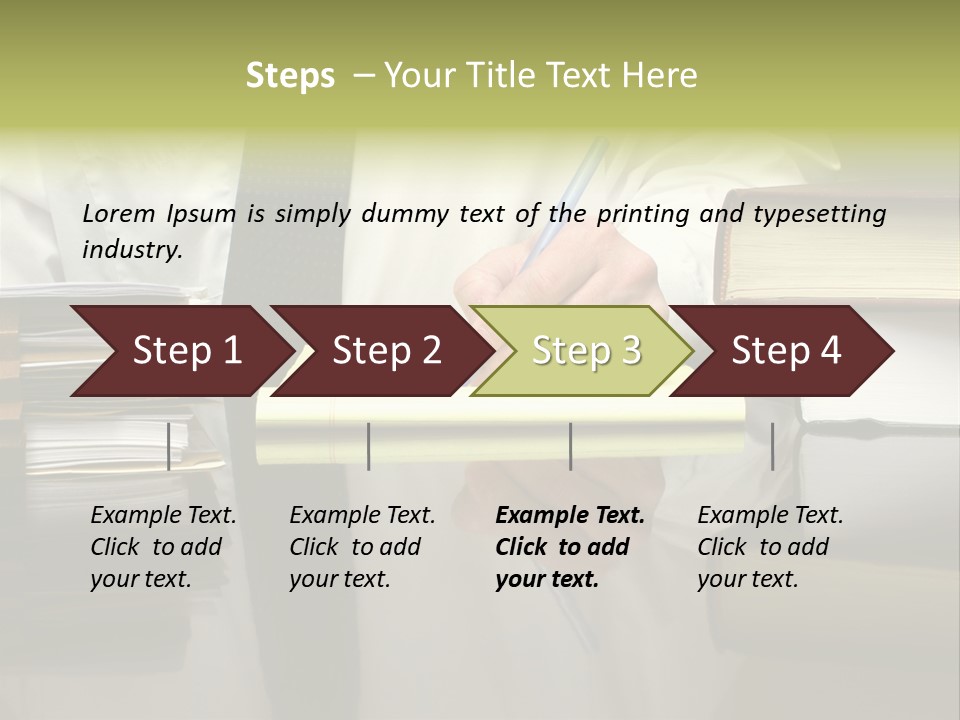 Steps – Your Title Text Here

Lorem Ipsum is simply dummy text of the printing and typesetting industry.

Step 1

Step 2

Step 3

Step 4

Example Text. Click to add your text.

Example Text. Click to add your text.

Example Text. Click to add your text.

Example Text. Click to add your text.